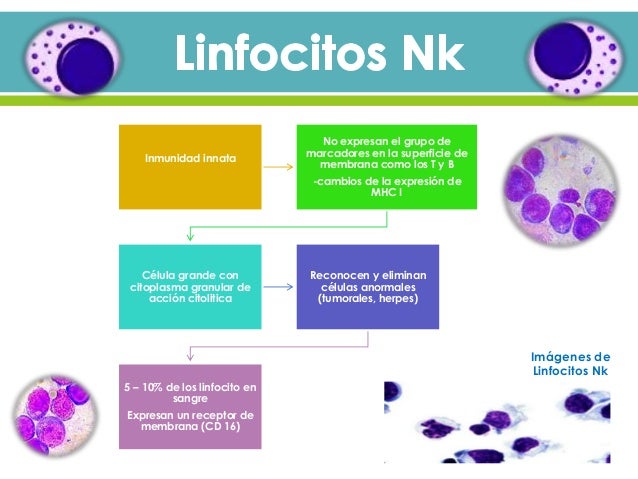 Linfocitos Nk

Inmunidad innata

No expresan el grupo de marcadores en la superficie de membrana como los T y B

-cambios de la expresión de MHC I

Célula grande con citoplasma granular de acción citolítica

Reconocen y eliminan células anormales (tumorales, herpes)

5 – 10% de los linfocito en sangre

Expresan un receptor de membrana (CD 16)

Imágenes de Linfocitos Nk